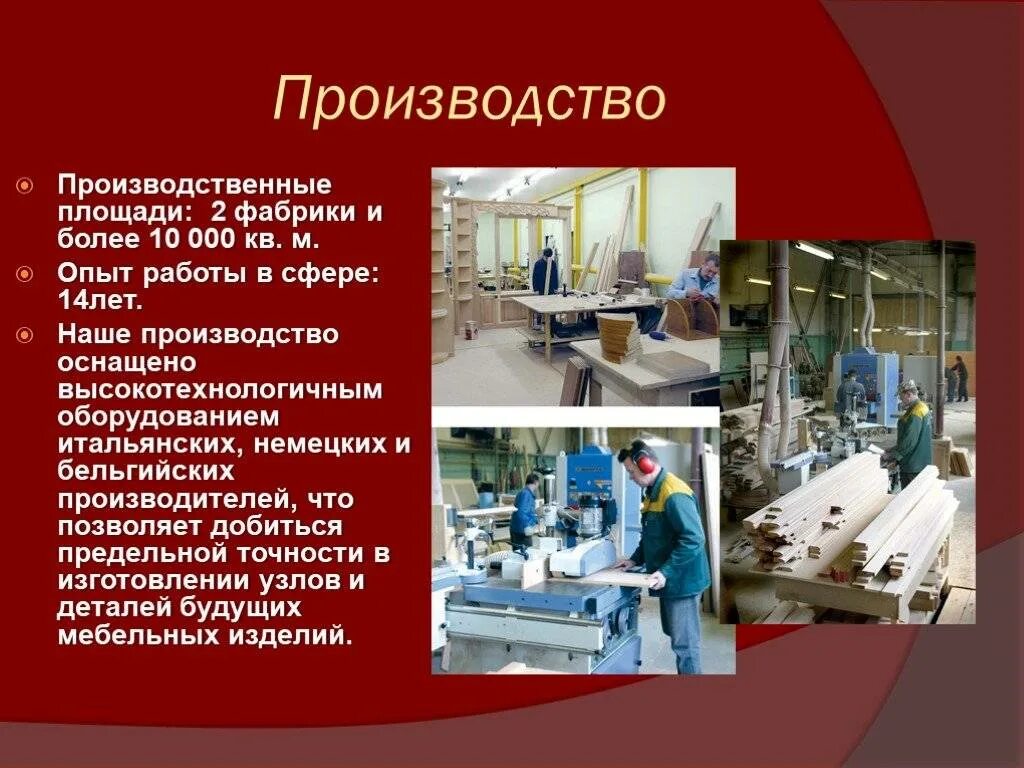 Производство

Производственные площади: 2 фабрики и более 10 000 кв. м.

Опыт работы в сфере: 14лет.

Наше производство оснащено высокотехнологичным оборудованием итальянских, немецких и бельгийских производителей, что позволяет добиться предельной точности в изготовлении узлов и деталей будущих мебельных изделий.